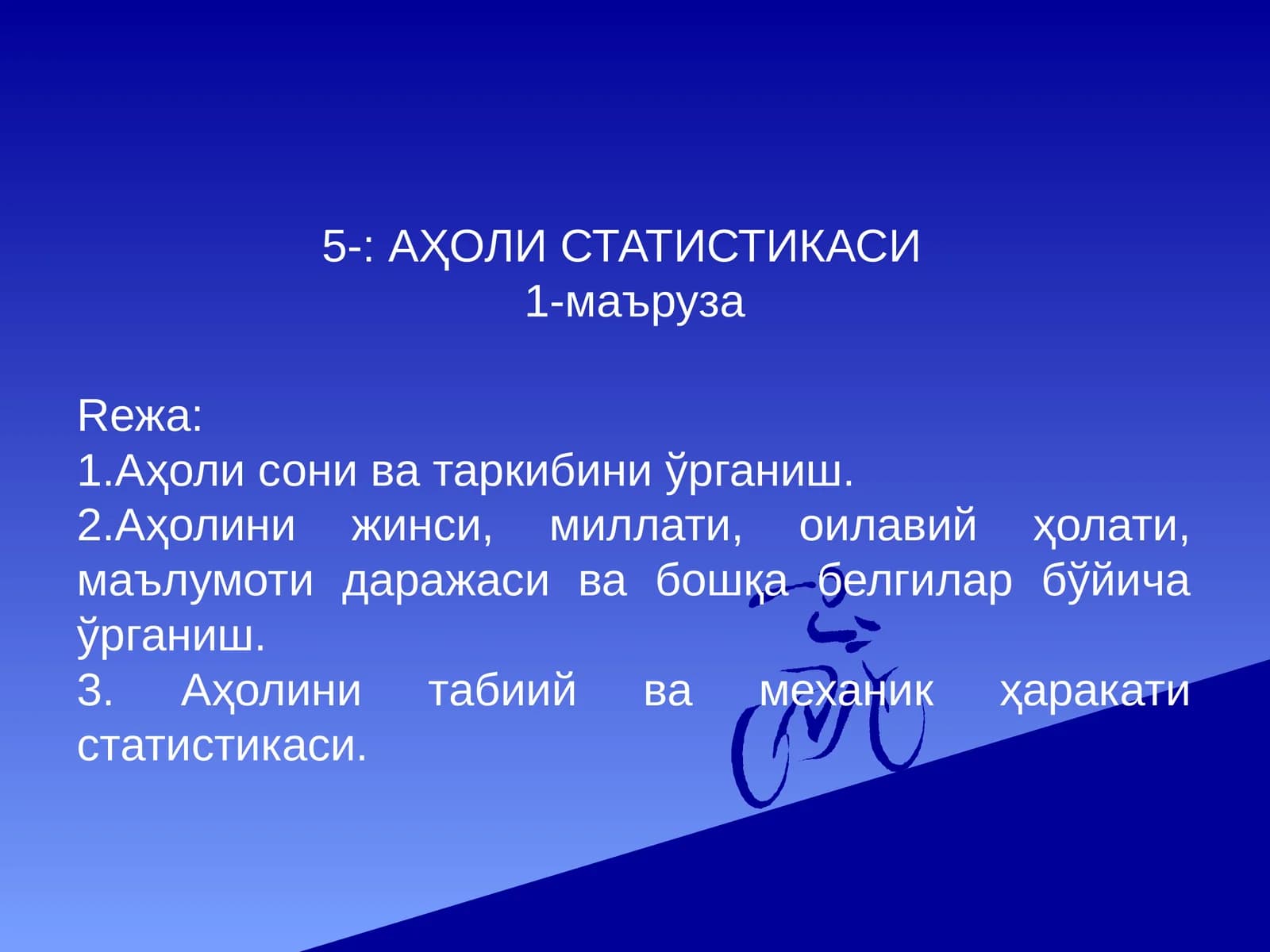 5-: АҲОЛИ СТАТИСТИКАСИ
1-маъруза

Rежа:
1.Аҳоли сони ва таркибини ўрганиш.
2.Аҳолини жинси, миллати, оилавий ҳолати, маълумоти даражаси ва бошқа белгилар бўйича ўрганиш.
3. Аҳолини табиий ва механик ҳаракати статистикаси.